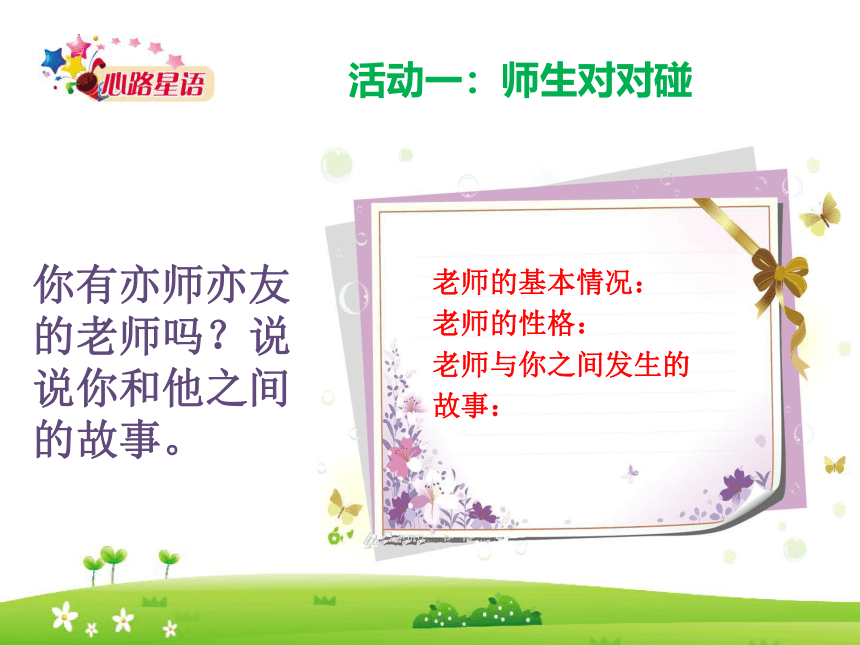 心路星语

活动一：师生对对碰

你有亦师亦友的老师吗？说说你和他之间的故事。

老师的基本情况：
老师的性格：
老师与你之间发生的故事：